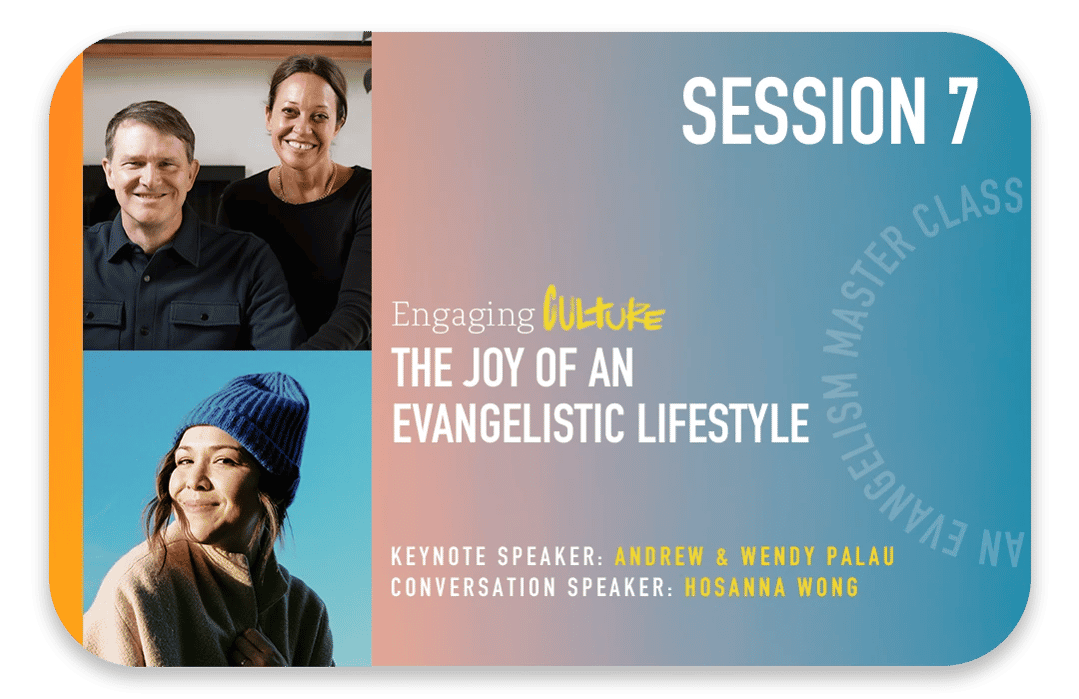 SESSION 7

AN EVANGELISM MASTER CLASS

Engaging CULTURE
THE JOY OF AN EVANGELISTIC LIFESTYLE

KEYNOTE SPEAKER: ANDREW & WENDY PALAU
CONVERSATION SPEAKER: HOSANNA WONG